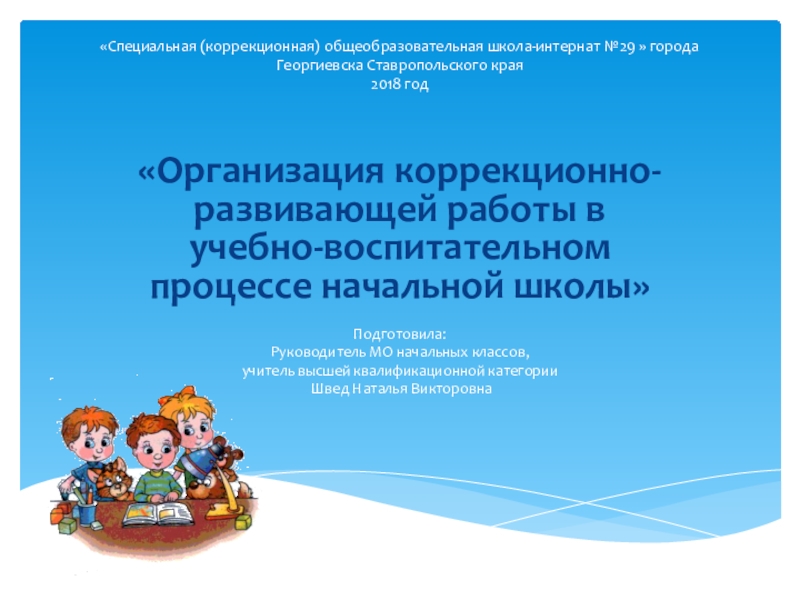 «Специальная (коррекционная) общеобразовательная школа-интернат №29 » города Георгиевска Ставропольского края
2018 год

«Организация коррекционно-развивающей работы в учебно-воспитательном процессе начальной школы»

Подготовила:
Руководитель МО начальных классов,
учитель высшей квалификационной категории
Швед Наталья Викторовна